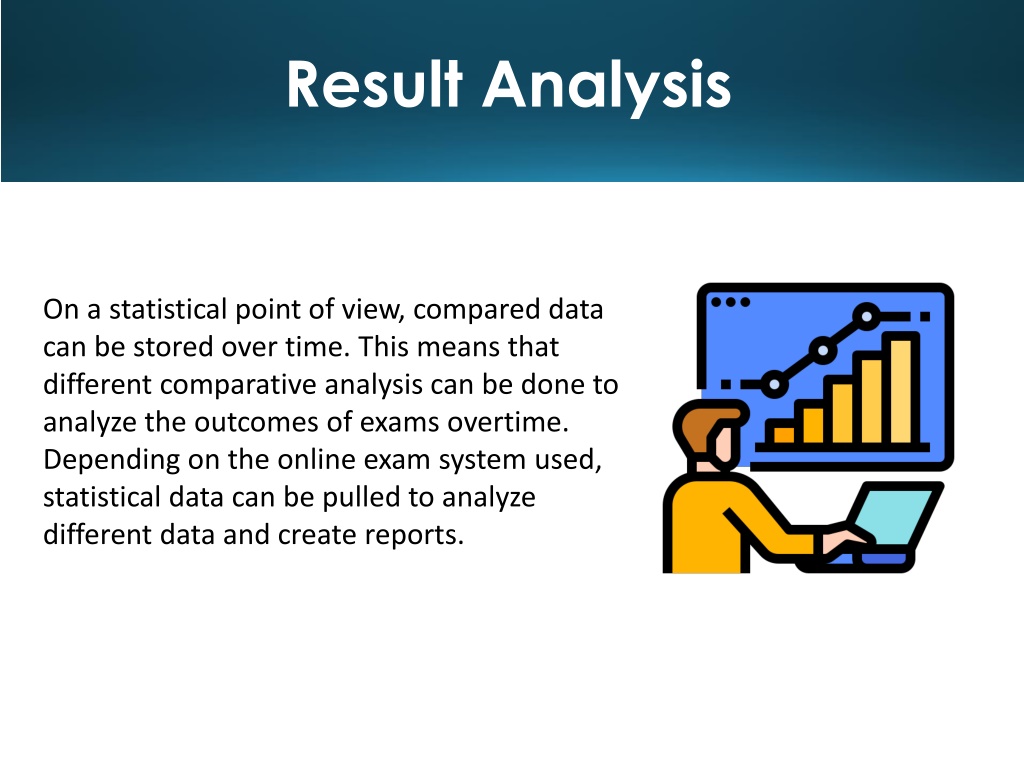 Result Analysis

On a statistical point of view, compared data can be stored over time. This means that different comparative analysis can be done to analyze the outcomes of exams overtime. Depending on the online exam system used, statistical data can be pulled to analyze different data and create reports.